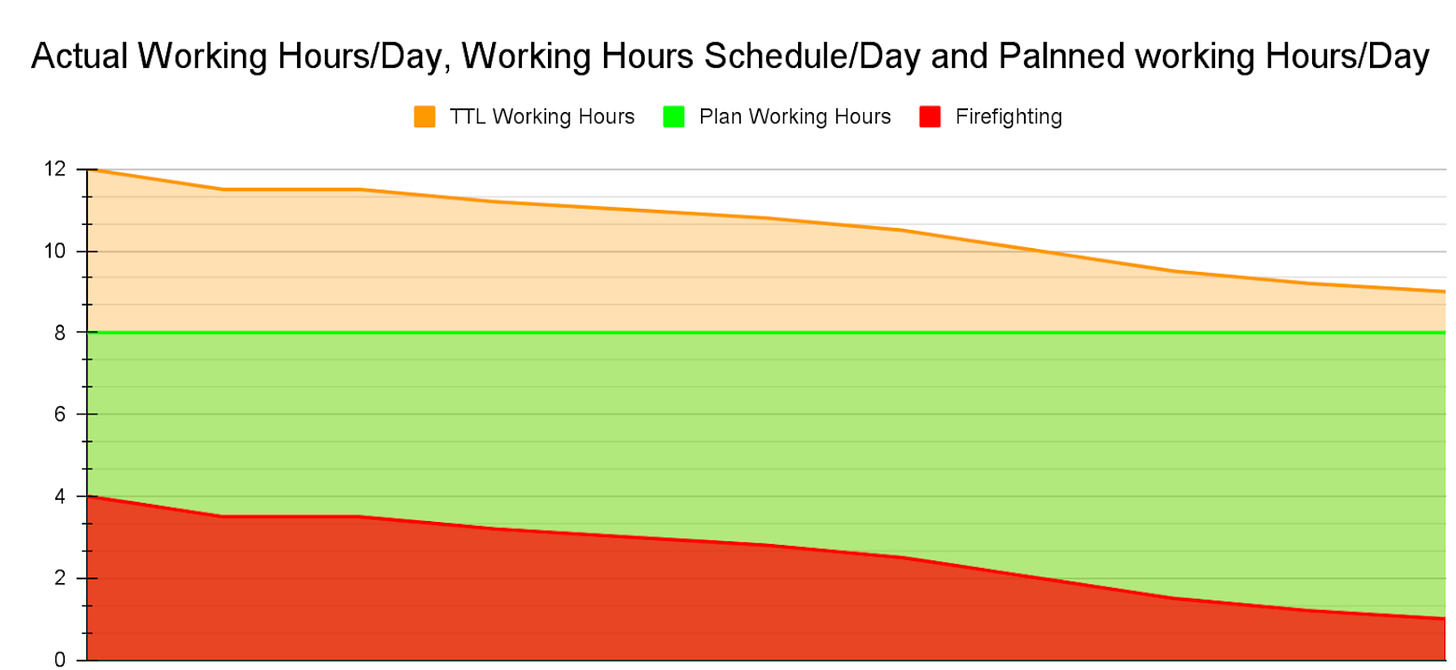 Actual Working Hours/Day, Working Hours Schedule/Day and Palnned working Hours/Day

TTL Working Hours Plan Working Hours Firefighting

12
10
8
6
4
2
0